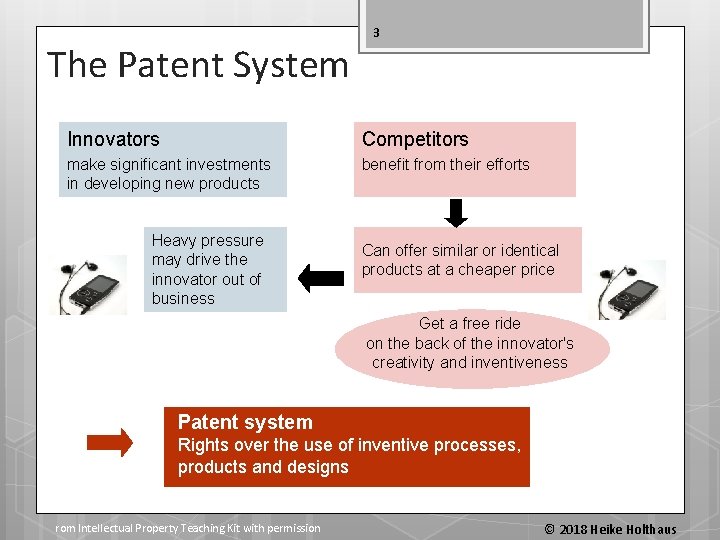 3

The Patent System

Innovators
make significant investments in developing new products

Competitors
benefit from their efforts

Heavy pressure may drive the innovator out of business

Can offer similar or identical products at a cheaper price

Get a free ride on the back of the innovator's creativity and inventiveness

Patent system
Rights over the use of inventive processes, products and designs

rom Intellectual Property Teaching Kit with permission

© 2018 Heike Holthaus